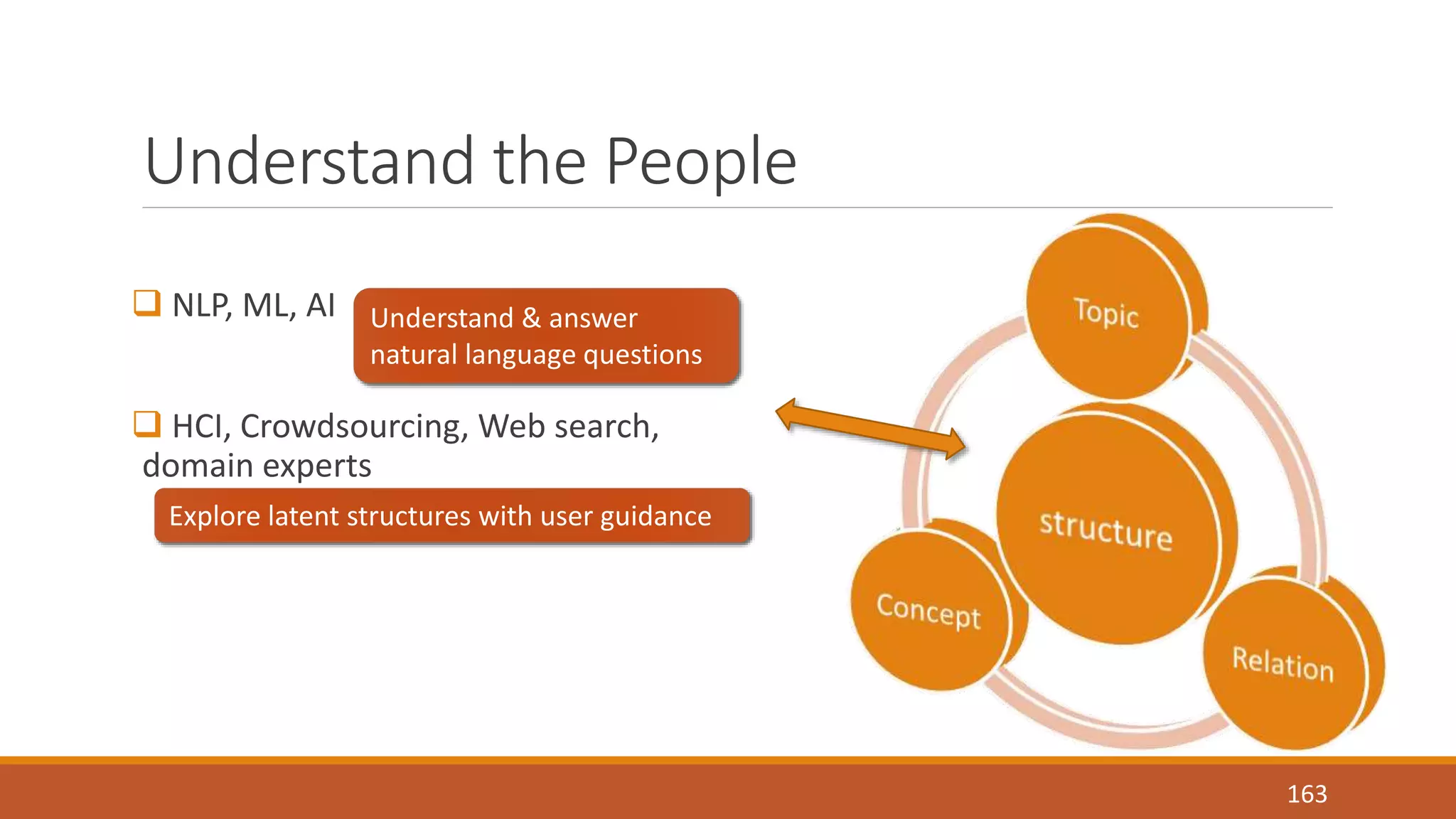 Understand the People

❑ NLP, ML, AI

Understand & answer natural language questions

❑ HCI, Crowdsourcing, Web search, domain experts

Explore latent structures with user guidance

Topic

structure

Concept

Relation

163